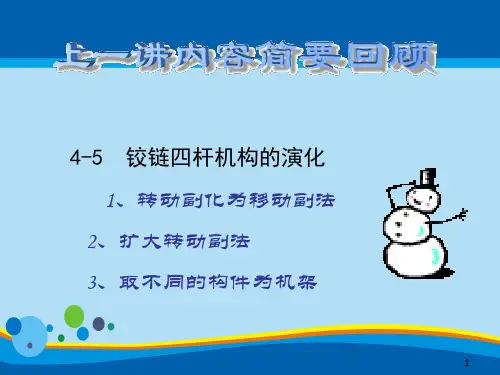 上一讲内容简要回顾

4-5　铰链四杆机构的演化

1、转动副化为移动副法

2、扩大转动副法

3、取不同的构件为机架

1